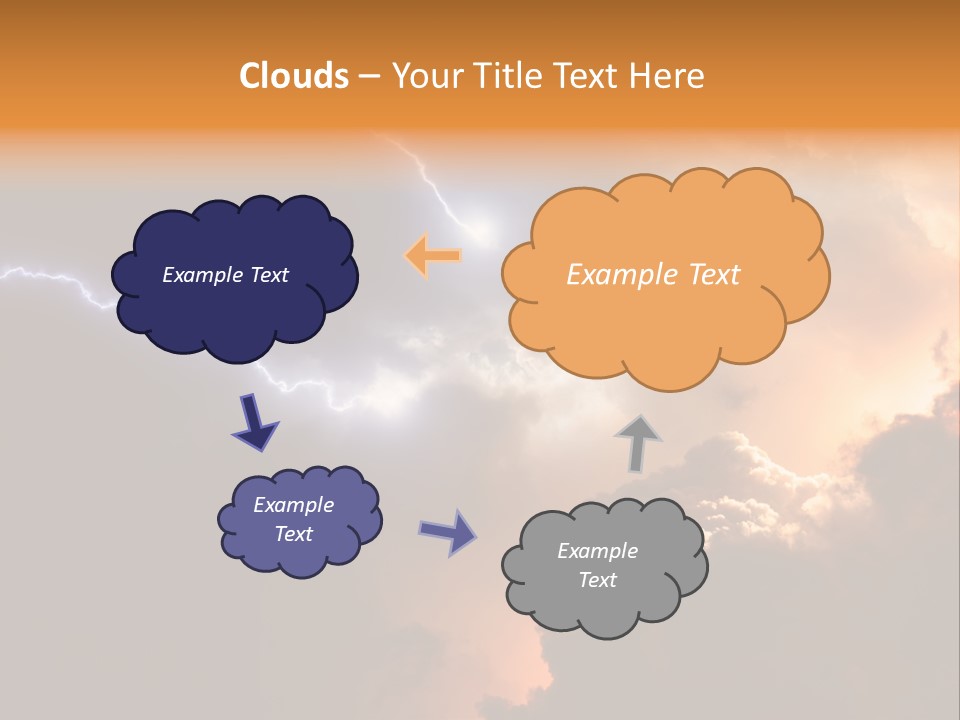 Clouds – Your Title Text Here

Example Text

Example Text

Example Text

Example Text